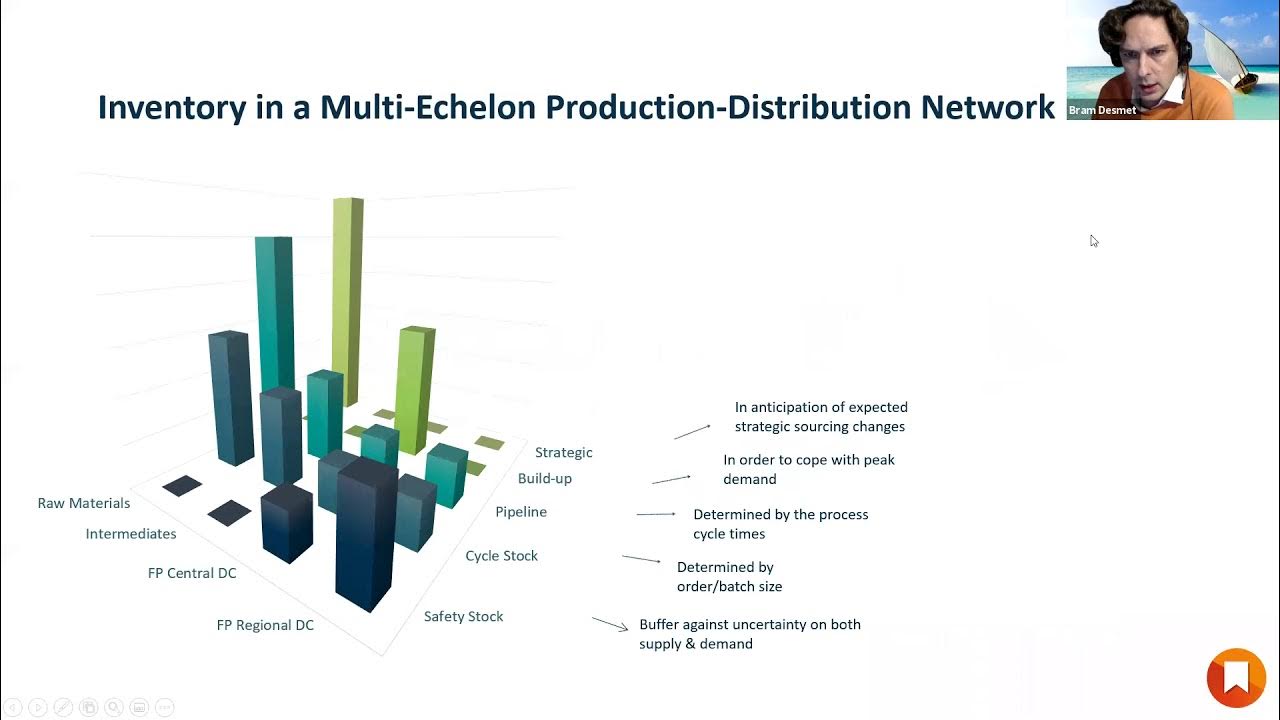 Inventory in a Multi-Echelon Production-Distribution Network

Bram Desmet

Raw Materials
Intermediates
FP Central DC
FP Regional DC

Strategic
Build-up
Pipeline
Cycle Stock
Safety Stock

In anticipation of expected strategic sourcing changes

In order to cope with peak demand

Determined by the process cycle times

Determined by order/batch size

Buffer against uncertainty on both supply & demand